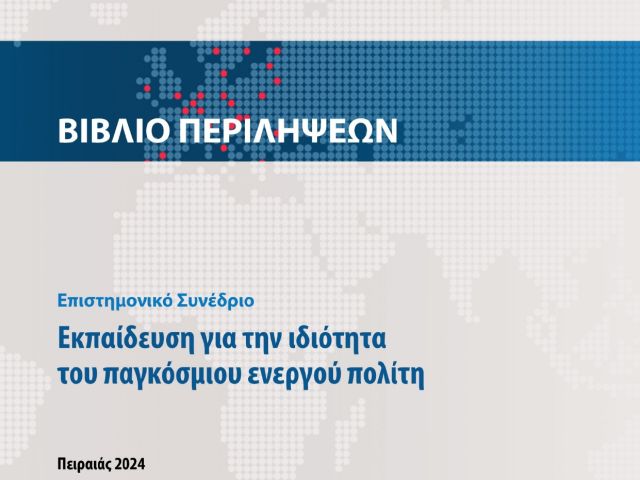 ΒΙΒΛΙΟ ΠΕΡΙΛΗΨΕΩΝ

Επιστημονικό Συνέδριο

Εκπαίδευση για την ιδιότητα του παγκόσμιου ενεργού πολίτη

Πειραιάς 2024